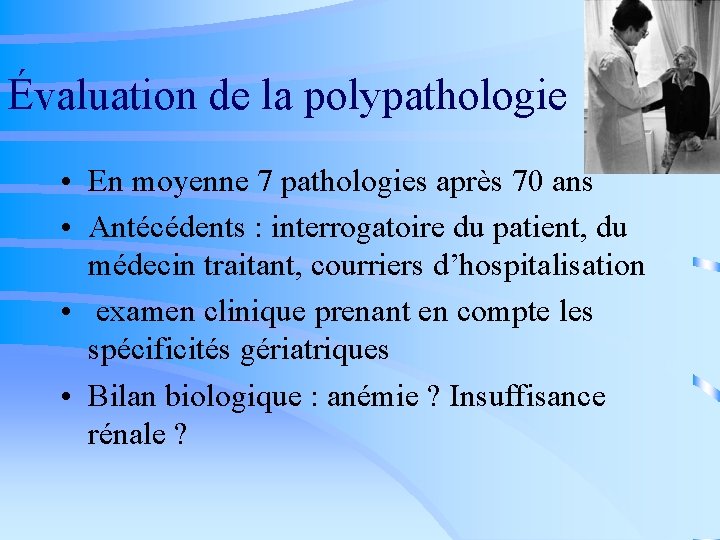 Évaluation de la polypathologie

• En moyenne 7 pathologies après 70 ans
• Antécédents : interrogatoire du patient, du médecin traitant, courriers d’hospitalisation
• examen clinique prenant en compte les spécificités gériatriques
• Bilan biologique : anémie ? Insuffisance rénale ?